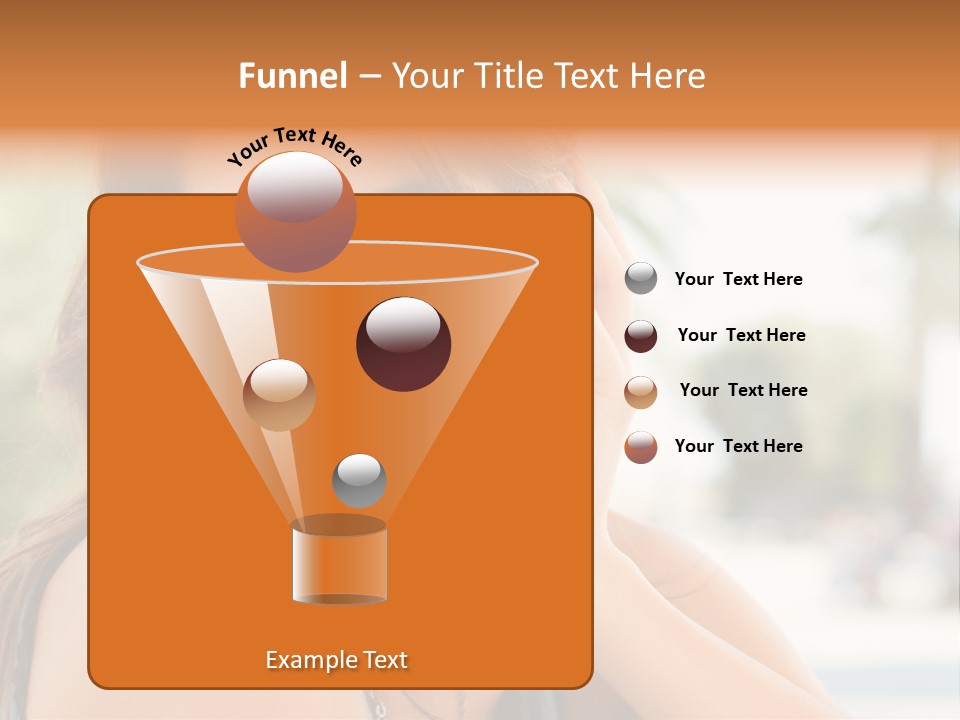 Funnel – Your Title Text Here

Your Text Here

Your Text Here

Your Text Here

Your Text Here

Your Text Here

Example Text